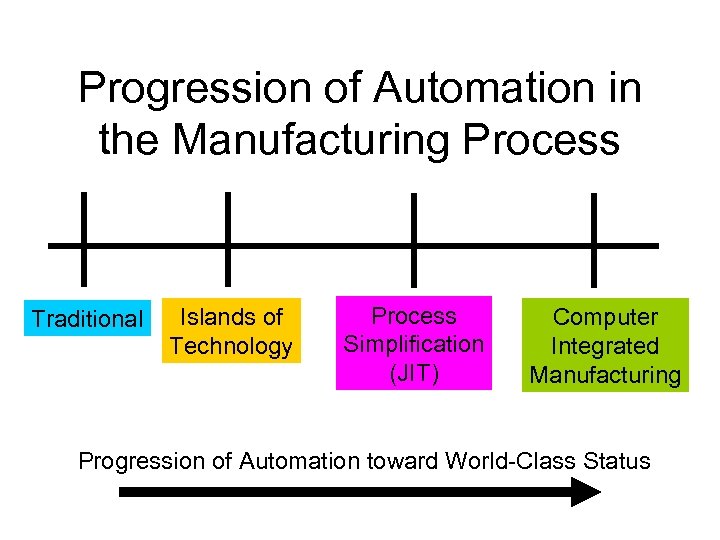 Progression of Automation in the Manufacturing Process

Traditional

Islands of Technology

Process Simplification (JIT)

Computer Integrated Manufacturing

Progression of Automation toward World-Class Status